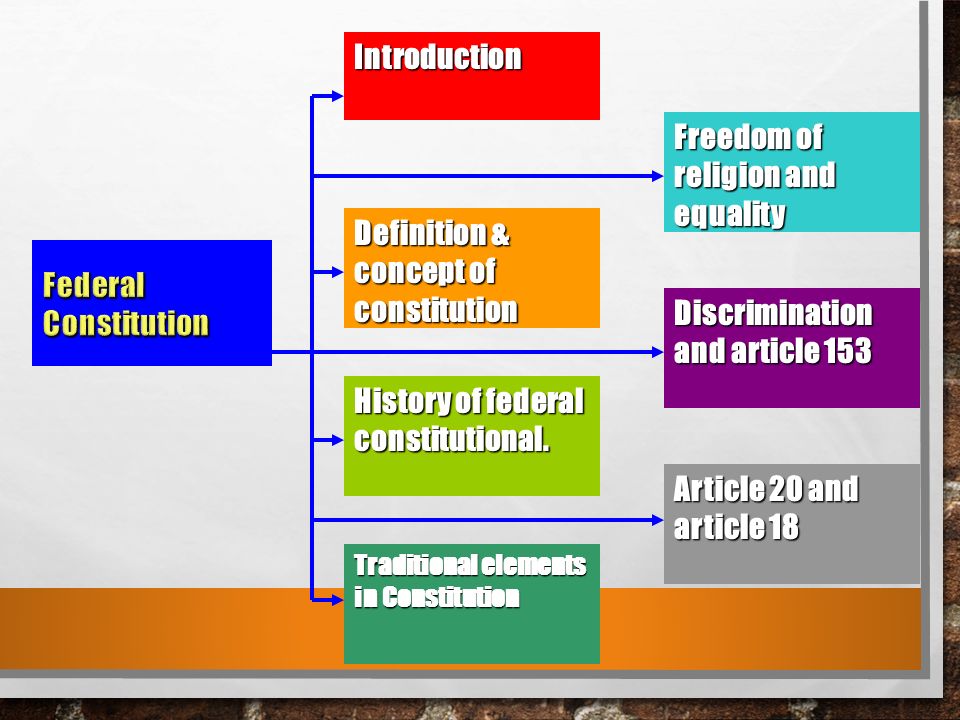 Federal Constitution

Introduction

Definition & concept of constitution

History of federal constitutional.

Traditional elements in Constitution

Freedom of religion and equality

Discrimination and article 153

Article 20 and article 18